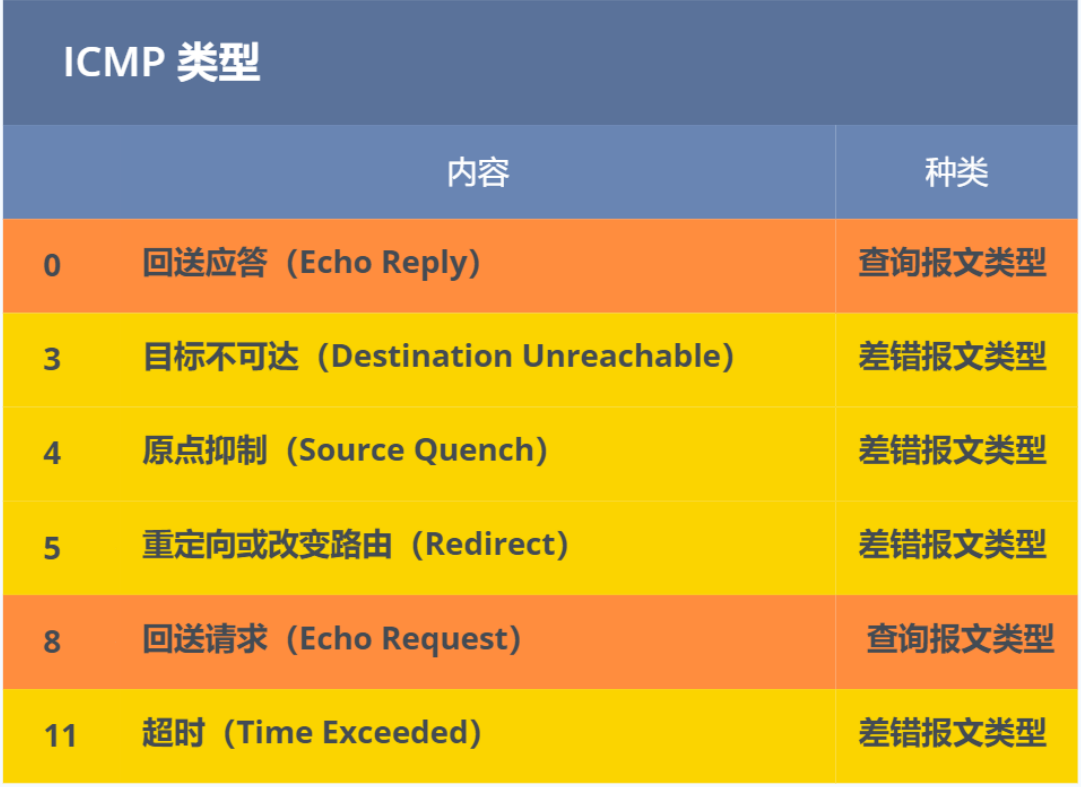 ICMP 类型

| | 内容 | 种类 |
|---|---|---|
| 0 | 回送应答（Echo Reply） | 查询报文类型 |
| 3 | 目标不可达（Destination Unreachable） | 差错报文类型 |
| 4 | 原点抑制（Source Quench） | 差错报文类型 |
| 5 | 重定向或改变路由（Redirect） | 差错报文类型 |
| 8 | 回送请求（Echo Request） | 查询报文类型 |
| 11 | 超时（Time Exceeded） | 差错报文类型 |